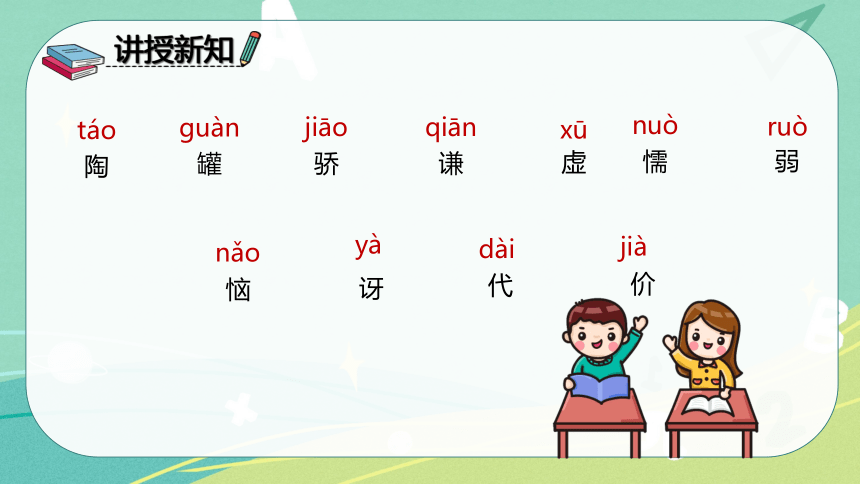 讲授新知

táo 陶 guàn 罐 jiāo 骄 qiān 谦 xū 虚 nuò 懦 ruò 弱

nǎo 恼 yà 讶 dài 代 jià 价